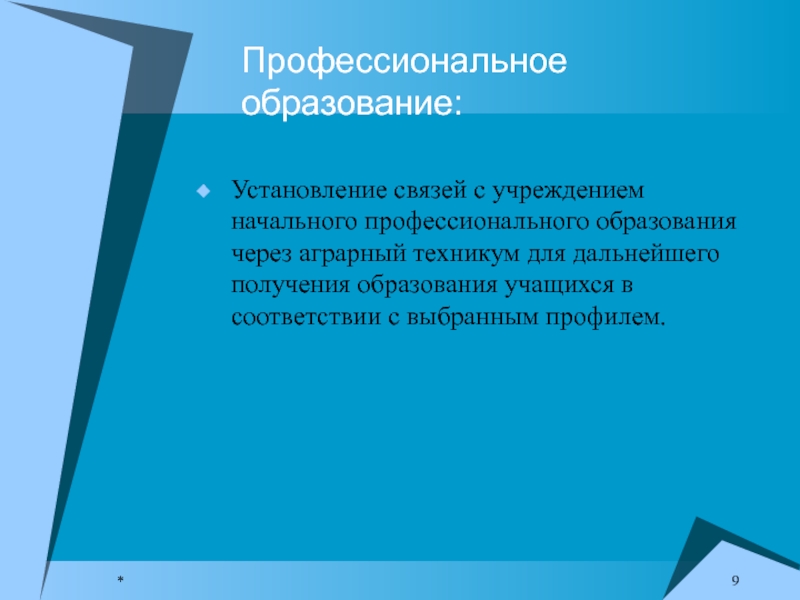 Профессиональное образование:

Установление связей с учреждением начального профессионального образования через аграрный техникум для дальнейшего получения образования учащихся в соответствии с выбранным профилем.

*

9